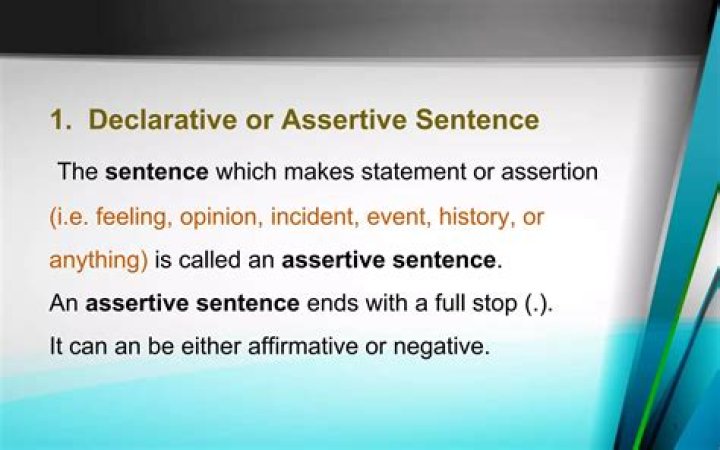 1. Declarative or Assertive Sentence

The sentence which makes statement or assertion (i.e. feeling, opinion, incident, event, history, or anything) is called an assertive sentence.
An assertive sentence ends with a full stop (.).
It can an be either affirmative or negative.